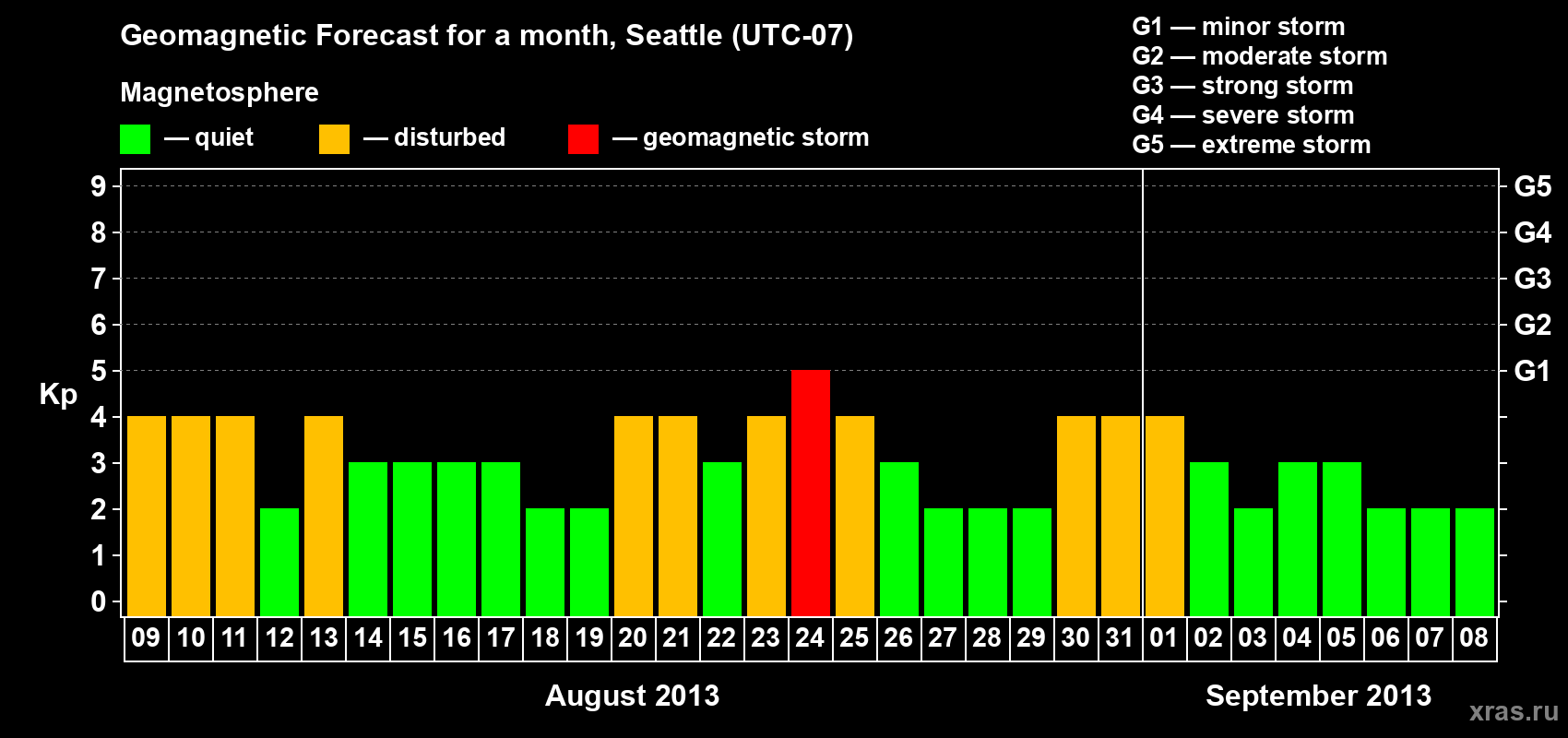 Geomagnetic Forecast for a month, Seattle (UTC-07)

Magnetosphere

— quiet — disturbed — geomagnetic storm

G1 — minor storm
G2 — moderate storm
G3 — strong storm
G4 — severe storm
G5 — extreme storm

Kp

9 8 7 6 5 4 3 2 1 0

G5 G4 G3 G2 G1

09 10 11 12 13 14 15 16 17 18 19 20 21 22 23 24 25 26 27 28 29 30 31 01 02 03 04 05 06 07 08

August 2013

September 2013

xras.ru